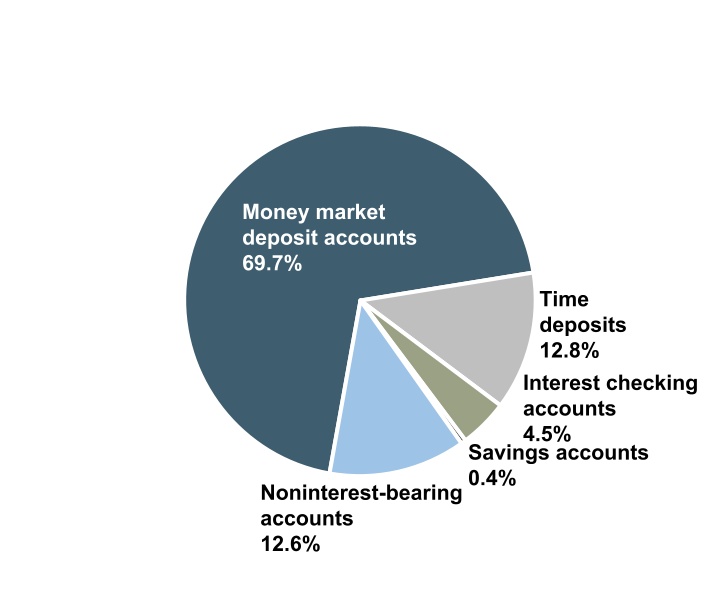 Money market deposit accounts 69.7%

Time deposits 12.8%

Interest checking accounts 4.5%

Savings accounts 0.4%

Noninterest-bearing accounts 12.6%